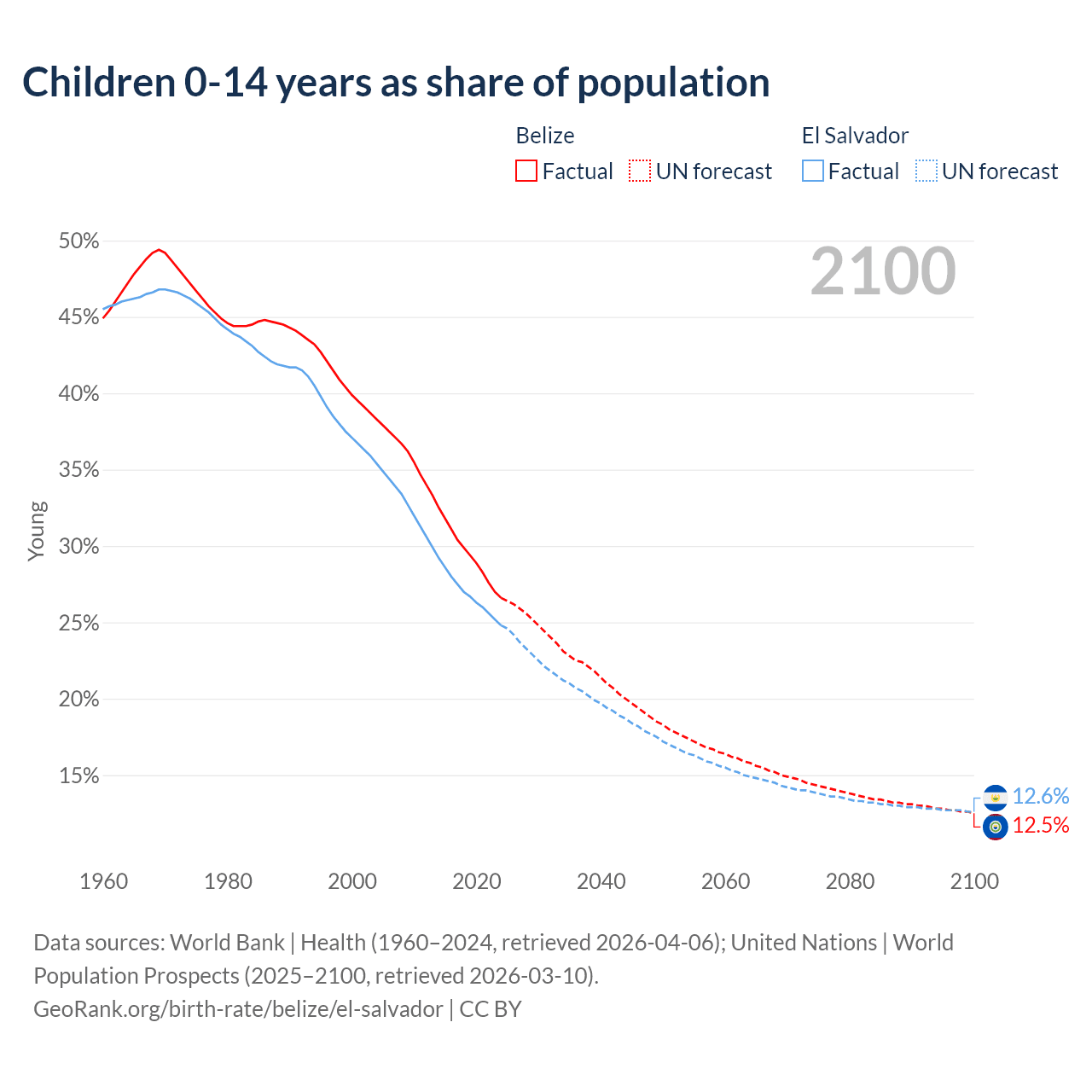 Children 0-14 years as share of population

Belize
Factual UN forecast

El Salvador
Factual UN forecast

2100

50%
45%
40%
35%
30%
25%
20%
15%

Young

12.6%
12.5%

1960 1980 2000 2020 2040 2060 2080 2100

Data sources: World Bank | Health (1960–2024, retrieved 2026-04-06); United Nations | World Population Prospects (2025–2100, retrieved 2026-03-10).
GeoRank.org/birth-rate/belize/el-salvador | CC BY